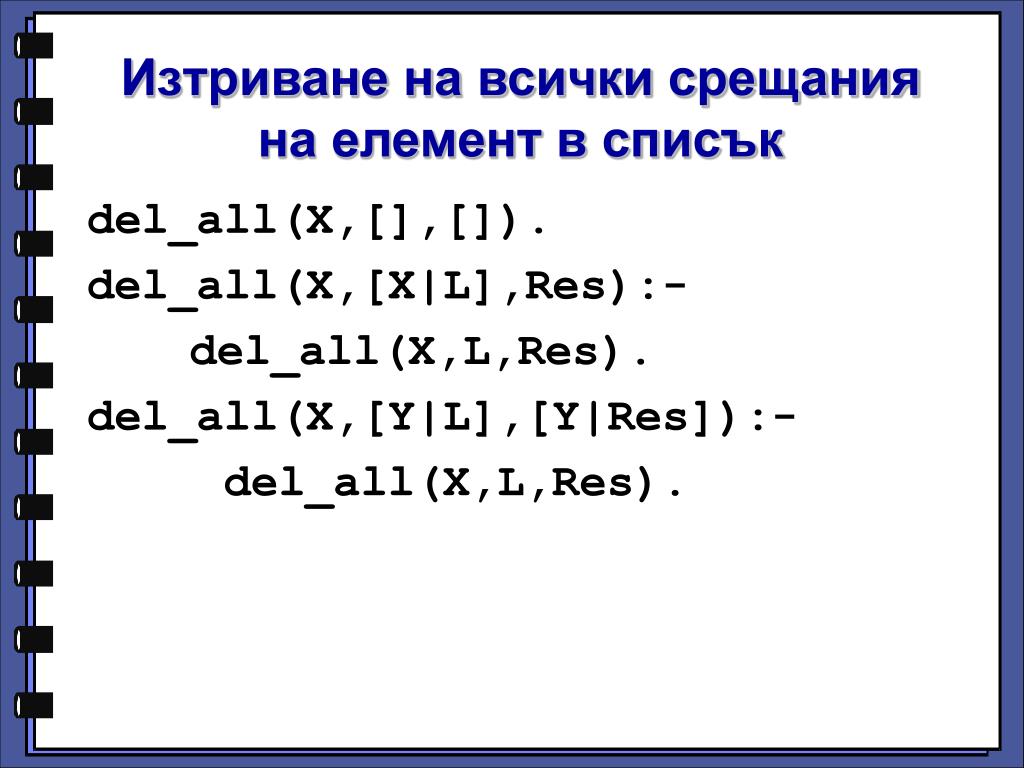 Изтриване на всички срещания на елемент в списък

del_all(X,[],[]).
del_all(X,[X|L],Res):-
    del_all(X,L,Res).
del_all(X,[Y|L],[Y|Res]):-
    del_all(X,L,Res).